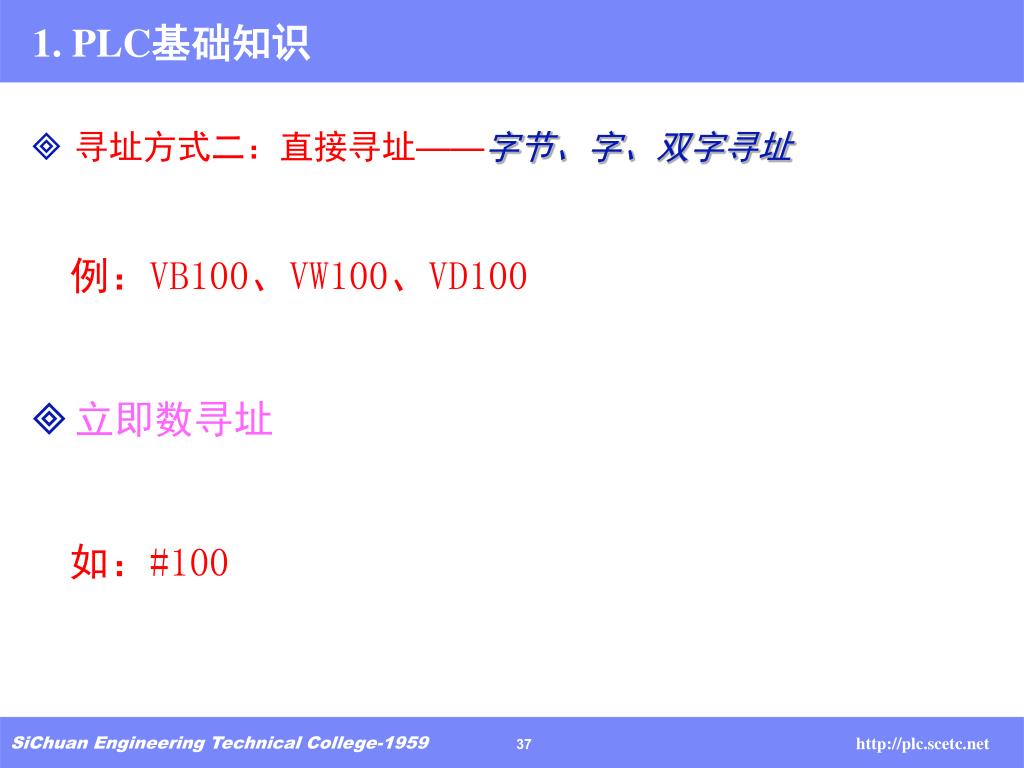 1. PLC基础知识

◈ 寻址方式二：直接寻址——字节、字、双字寻址

例：VB100、VW100、VD100

◈ 立即数寻址

如：#100

SiChuan Engineering Technical College-1959 37 http://plc.scetc.net